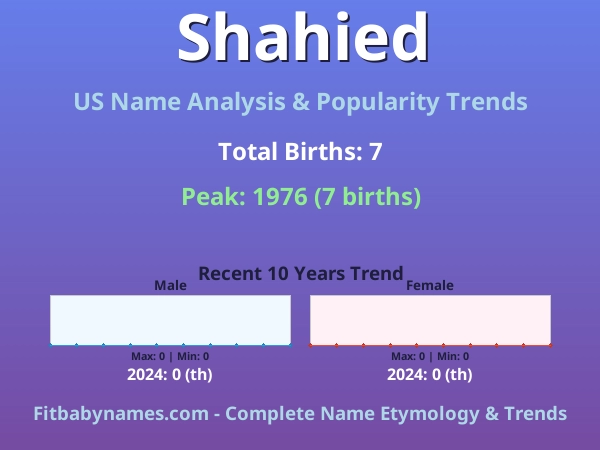 Shahied

US Name Analysis & Popularity Trends

Total Births: 7

Peak: 1976 (7 births)

Recent 10 Years Trend

Male

Max: 0 | Min: 0

2024: 0 (th)

Female

Max: 0 | Min: 0

2024: 0 (th)

Fitbabynames.com - Complete Name Etymology & Trends